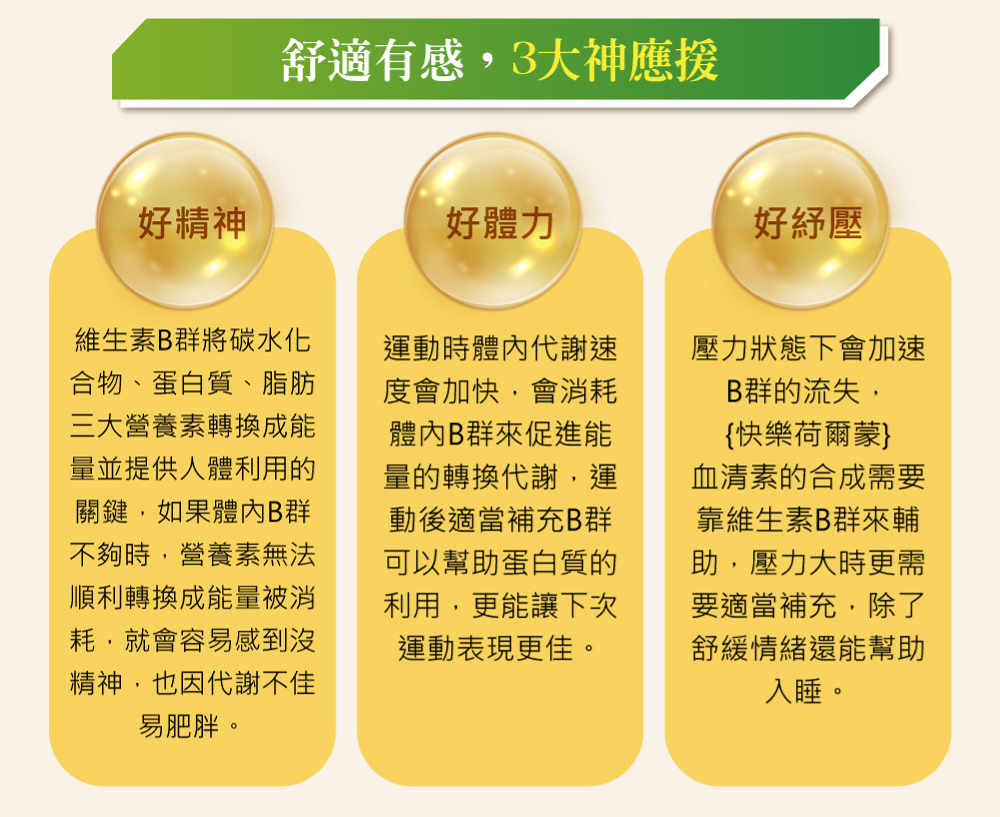 舒適有感，3大神應援

好精神

維生素B群將碳水化合物、蛋白質、脂肪三大營養素轉換成能量並提供人體利用的關鍵，如果體內B群不夠時，營養素無法順利轉換成能量被消耗，就會容易感到沒精神，也因代謝不佳易肥胖。

好體力

運動時體內代謝速度會加快，會消耗體內B群來促進能量的轉換代謝，運動後適當補充B群可以幫助蛋白質的利用，更能讓下次運動表現更佳。

好紓壓

壓力狀態下會加速B群的流失，{快樂荷爾蒙}血清素的合成需要靠維生素B群來輔助，壓力大時更需要適當補充，除了舒緩情緒還能幫助入睡。